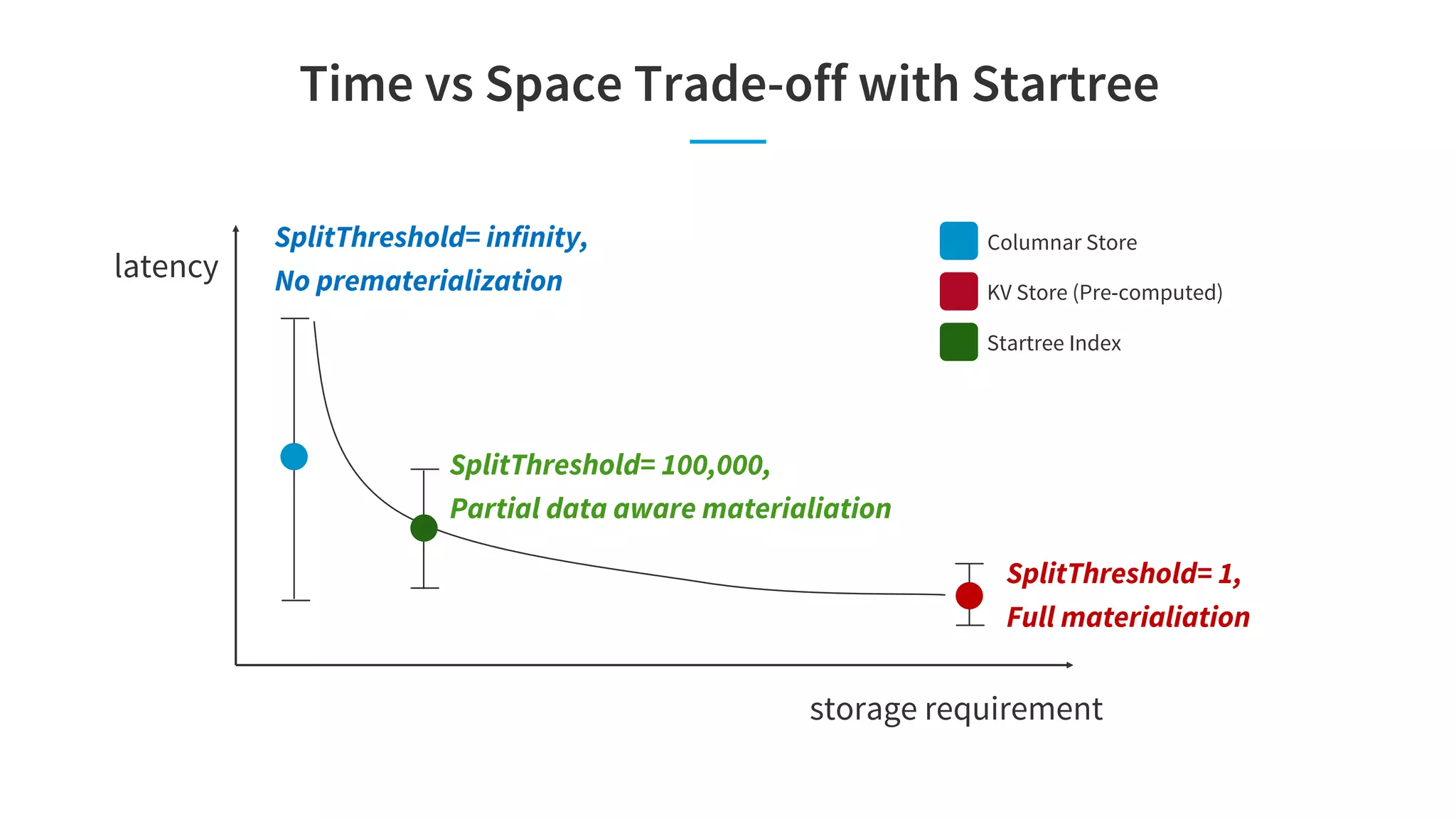 Time vs Space Trade-off with Startree

latency

SplitThreshold= infinity,
No prematerialization

Columnar Store
KV Store (Pre-computed)
Startree Index

SplitThreshold= 100,000,
Partial data aware materialiation

SplitThreshold= 1,
Full materialiation

storage requirement